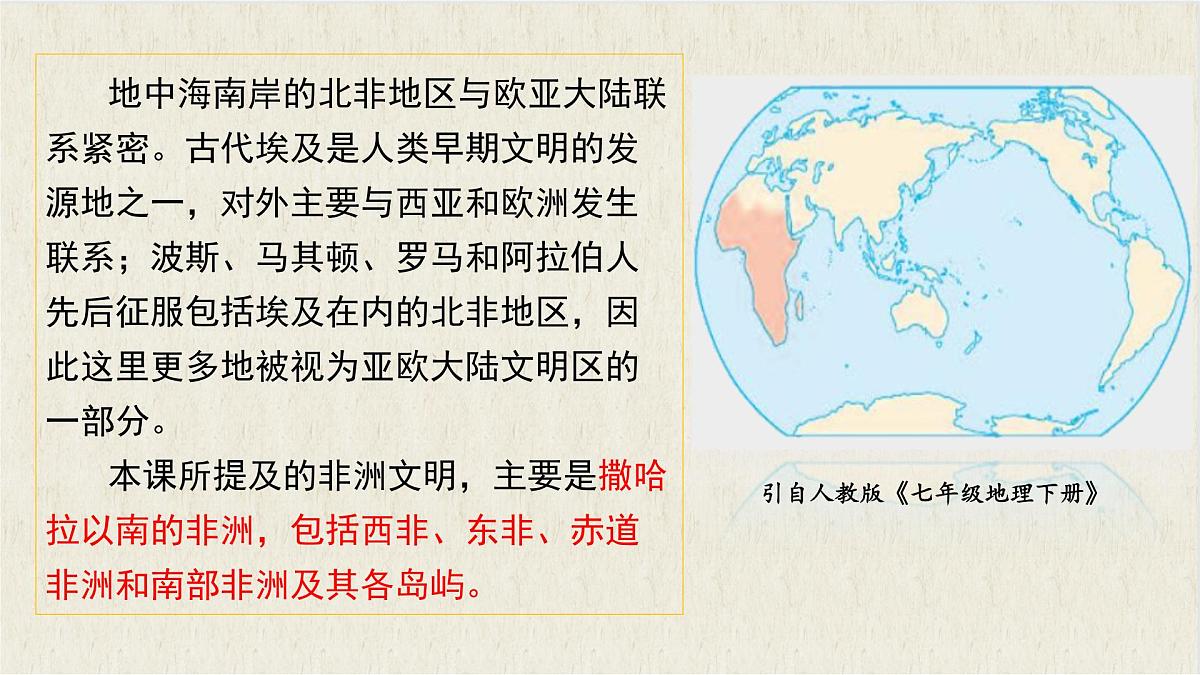 地中海南岸的北非地区与欧亚大陆联系紧密。古代埃及是人类早期文明的发源地之一，对外主要与西亚和欧洲发生联系；波斯、马其顿、罗马和阿拉伯人先后征服包括埃及在内的北非地区，因此这里更多地被视为亚欧大陆文明区的一部分。

本课所提及的非洲文明，主要是撒哈拉以南的非洲，包括西非、东非、赤道非洲和南部非洲及其各岛屿。

引自人教版《七年级地理下册》